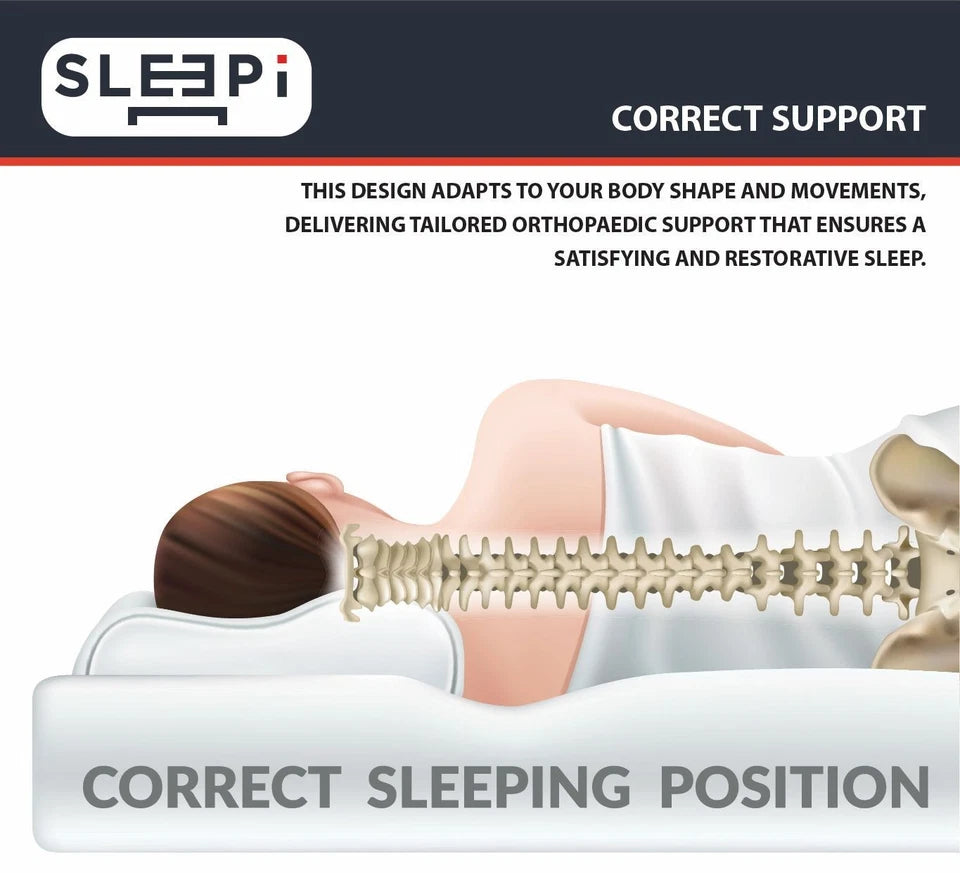 SLEEPi

CORRECT SUPPORT

THIS DESIGN ADAPTS TO YOUR BODY SHAPE AND MOVEMENTS, DELIVERING TAILORED ORTHOPAEDIC SUPPORT THAT ENSURES A SATISFYING AND RESTORATIVE SLEEP.

CORRECT SLEEPING POSITION